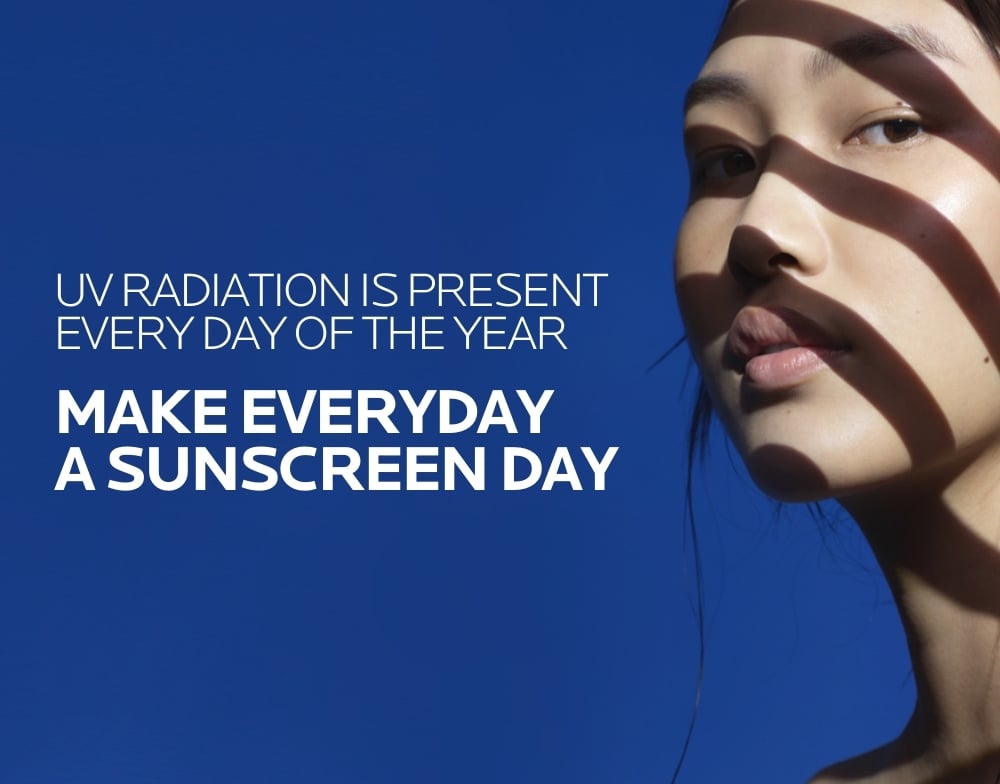 UV RADIATION IS PRESENT EVERY DAY OF THE YEAR

MAKE EVERYDAY A SUNSCREEN DAY